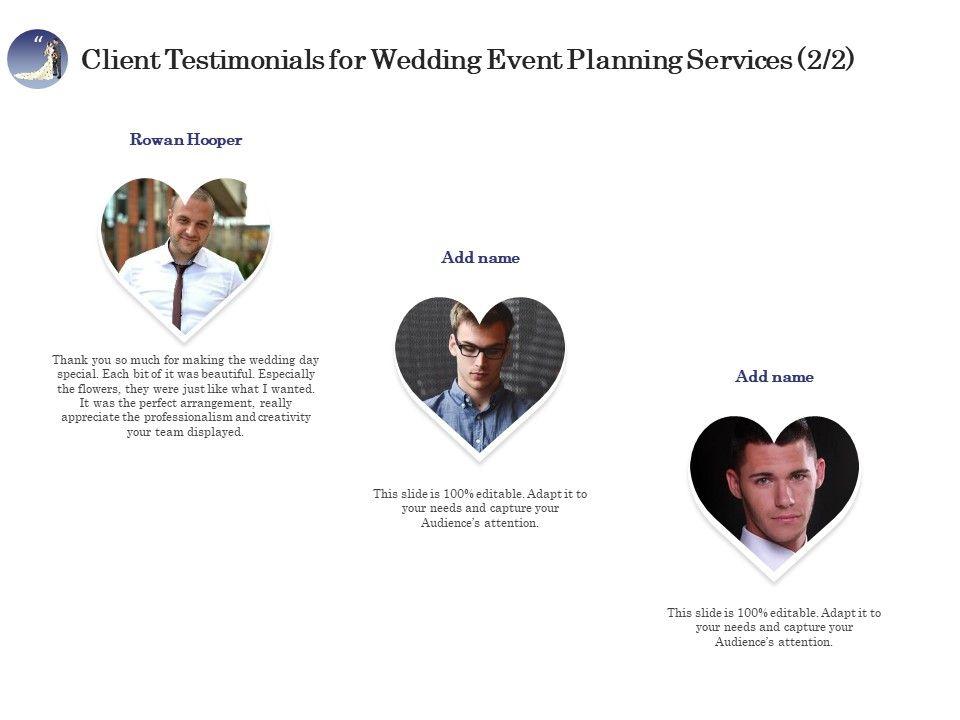 Client Testimonials for Wedding Event Planning Services (2/2)

Rowan Hooper

Thank you so much for making the wedding day special. Each bit of it was beautiful. Especially the flowers, they were just like what I wanted. It was the perfect arrangement, really appreciate the professionalism and creativity your team displayed.

Add name

This slide is 100% editable. Adapt it to your needs and capture your Audience's attention.

Add name

This slide is 100% editable. Adapt it to your needs and capture your Audience's attention.